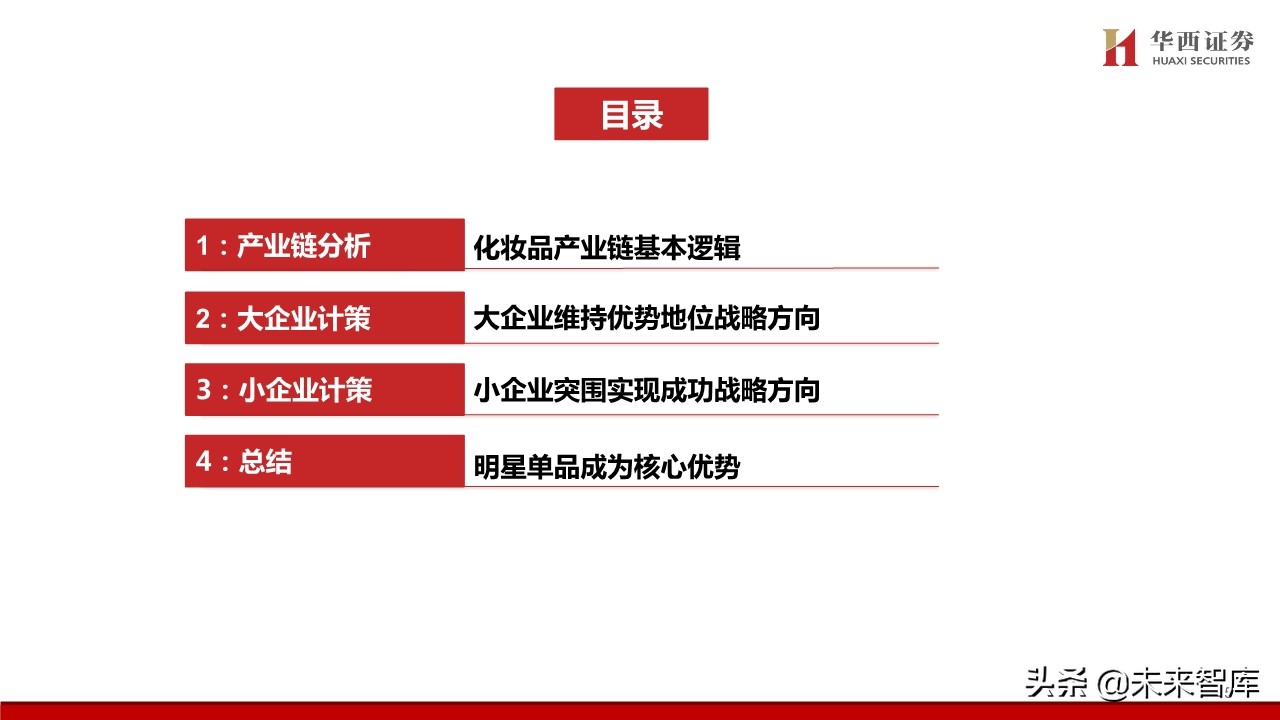 华西证券
HUAXI SECURITIES

目录

1：产业链分析 化妆品产业链基本逻辑

2：大企业计策 大企业维持优势地位战略方向

3：小企业计策 小企业突围实现成功战略方向

4：总结 明星单品成为核心优势

头条 @未来智库